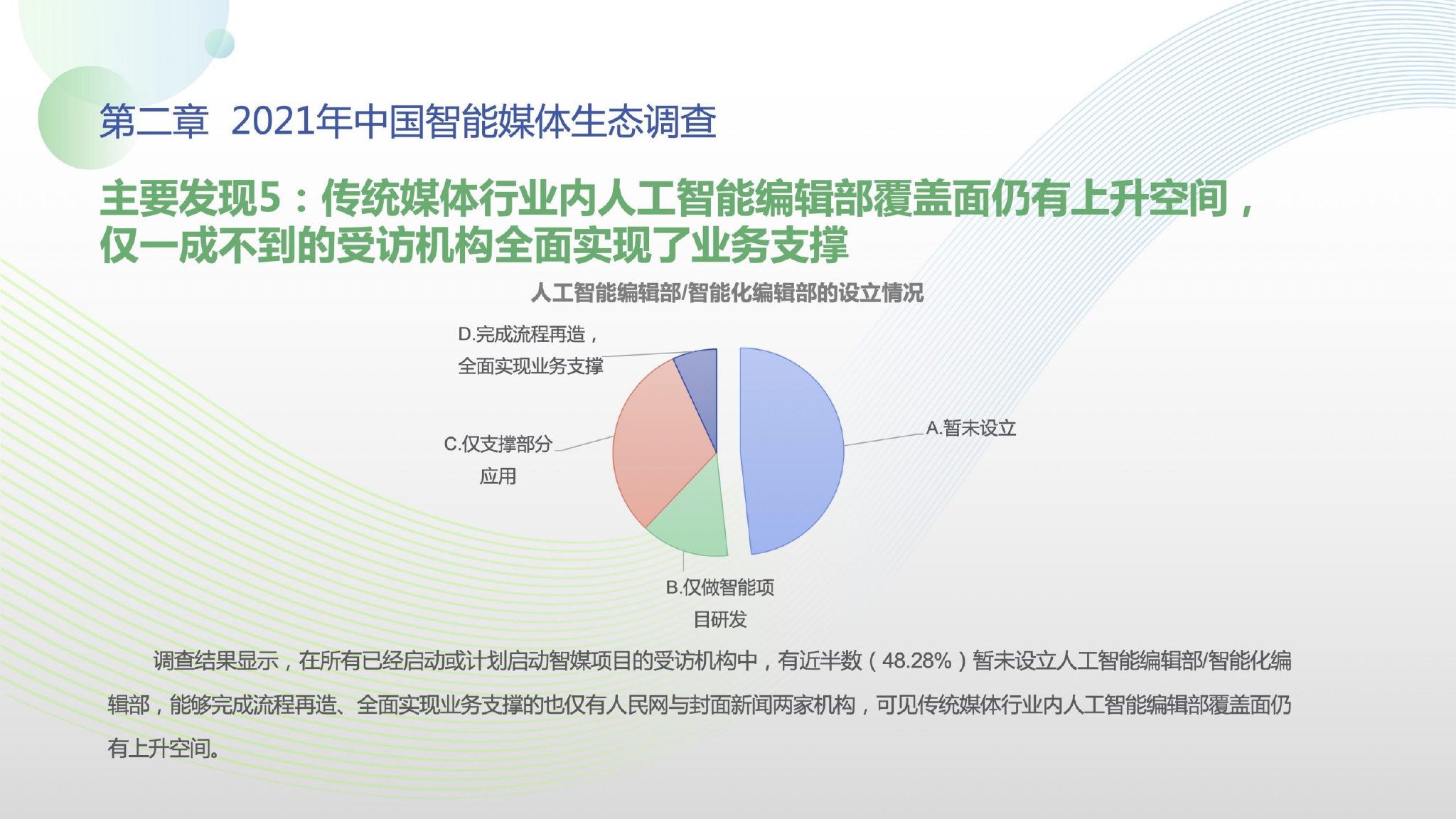 第二章 2021年中国智能媒体生态调查

主要发现5：传统媒体行业内人工智能编辑部覆盖面仍有上升空间，仅一成不到的受访机构全面实现了业务支撑

人工智能编辑部/智能化编辑部的设立情况

D.完成流程再造，全面实现业务支撑

C.仅支撑部分应用

A.暂未设立

B.仅做智能项目研发

调查结果显示，在所有已经启动或计划启动智媒项目的受访机构中，有近半数（48.28%）暂未设立人工智能编辑部/智能化编辑部，能够完成流程再造、全面实现业务支撑的也仅有人民网与封面新闻两家机构，可见传统媒体行业内人工智能编辑部覆盖面仍有上升空间。